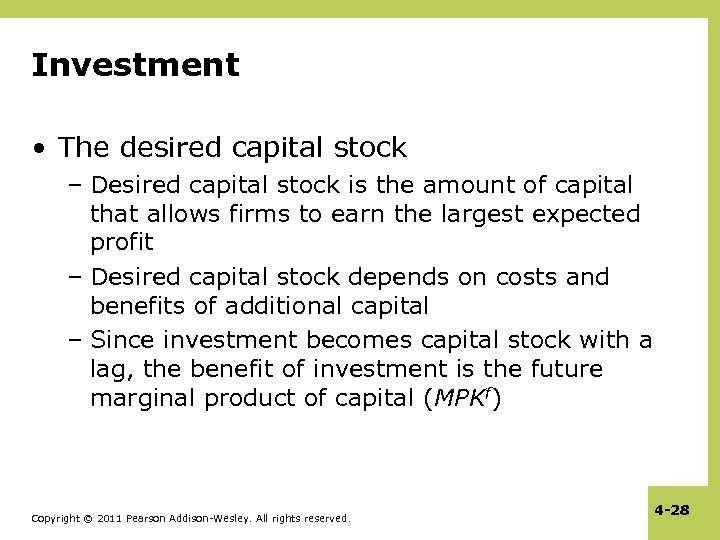 Investment

• The desired capital stock
– Desired capital stock is the amount of capital that allows firms to earn the largest expected profit
– Desired capital stock depends on costs and benefits of additional capital
– Since investment becomes capital stock with a lag, the benefit of investment is the future marginal product of capital ($MPK^f$)

Copyright © 2011 Pearson Addison-Wesley. All rights reserved.

4-28